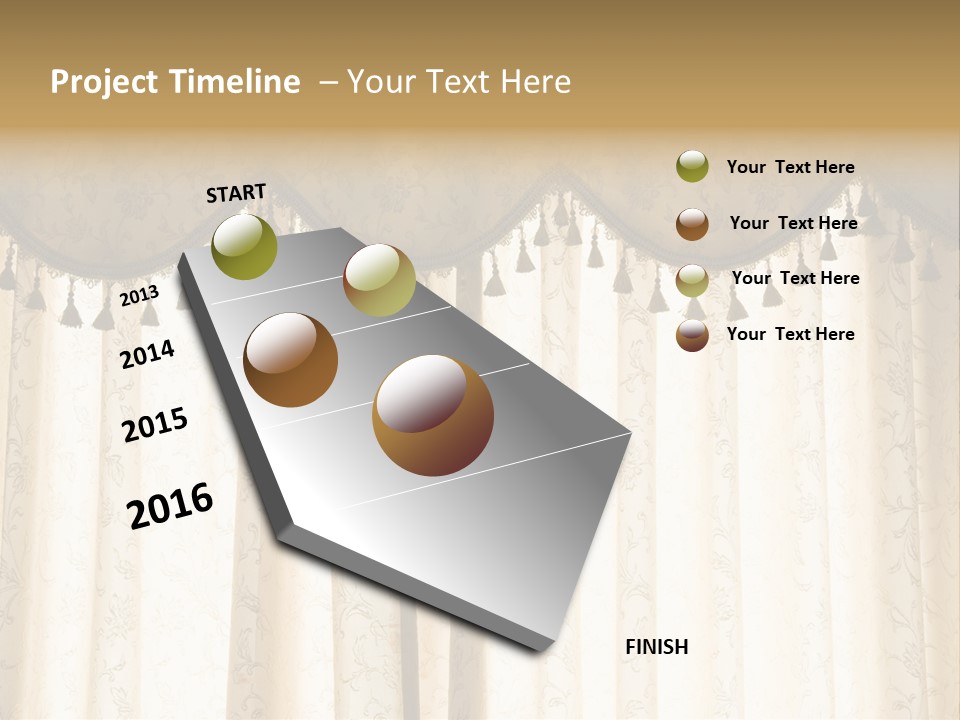 Project Timeline – Your Text Here

START

2013

2014

2015

2016

FINISH

Your Text Here

Your Text Here

Your Text Here

Your Text Here